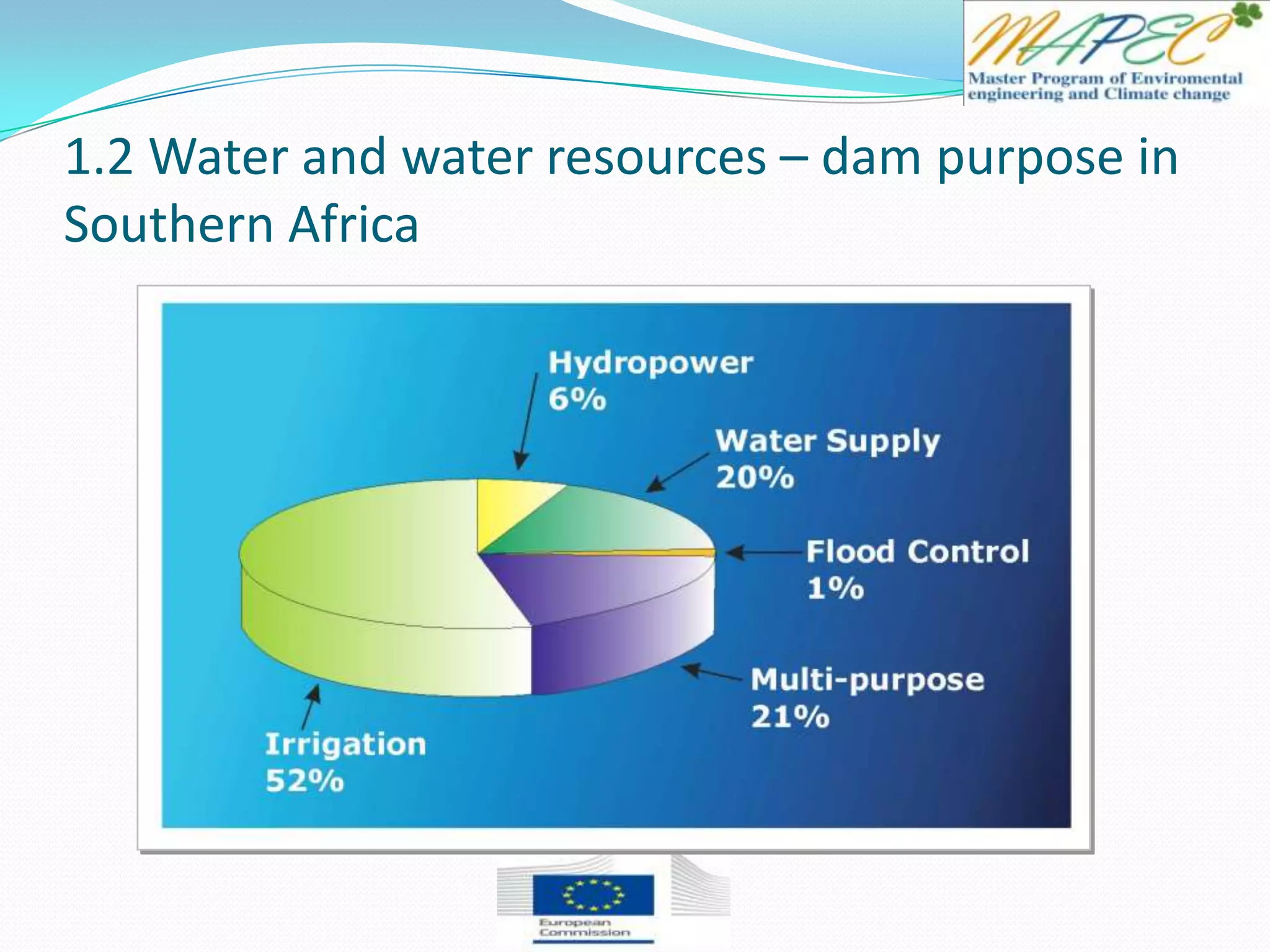 MAPEC
Master Program of Enviromental engineering and Climate change

1.2 Water and water resources – dam purpose in Southern Africa

Hydropower
6%

Water Supply
20%

Flood Control
1%

Multi-purpose
21%

Irrigation
52%

European Commission